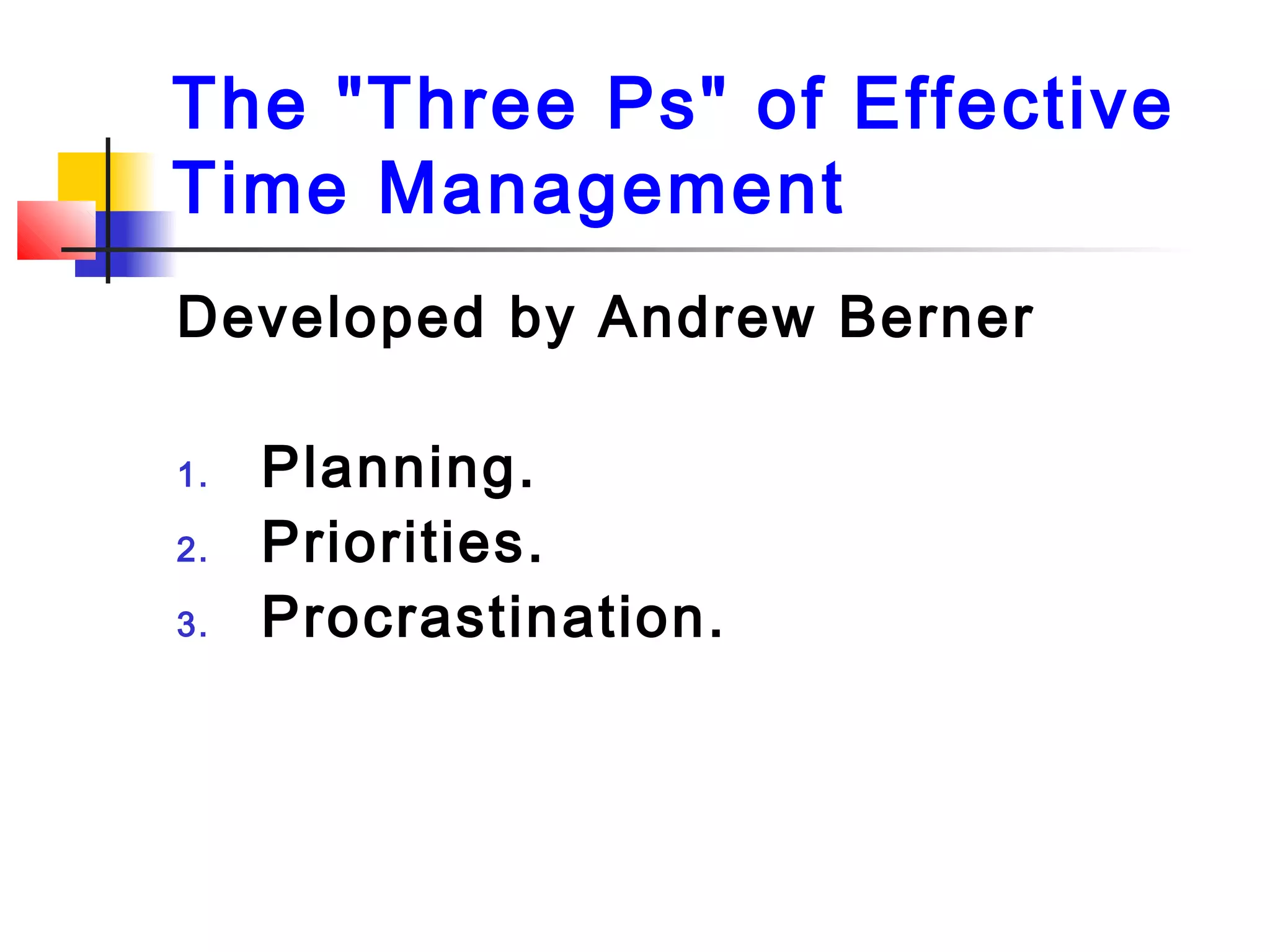 The "Three Ps" of Effective Time Management

Developed by Andrew Berner

1. Planning.
2. Priorities.
3. Procrastination.